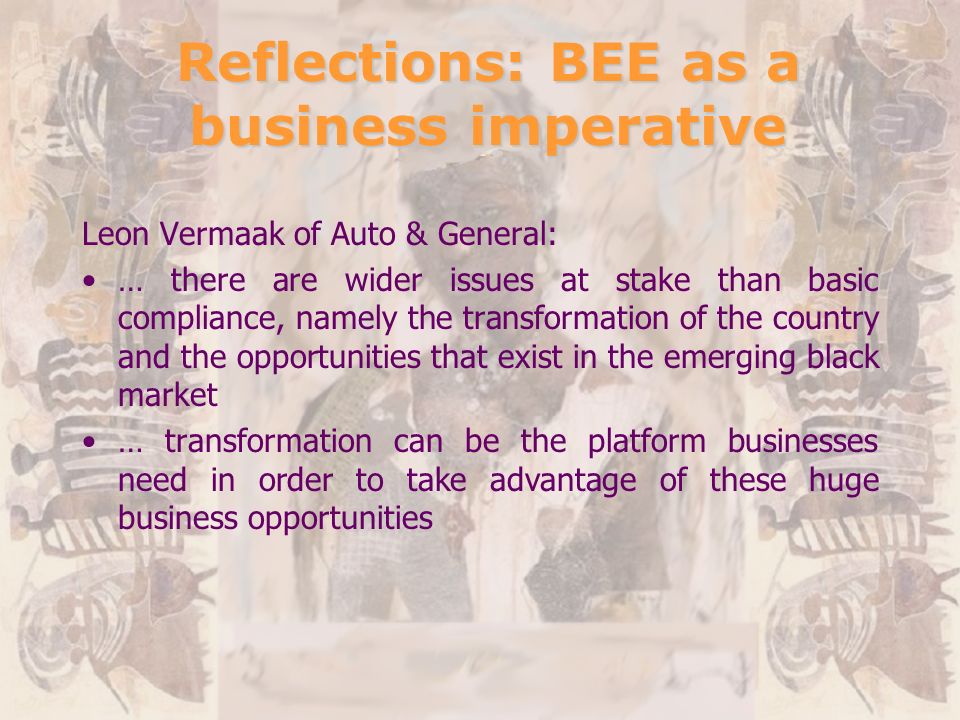 Reflections: BEE as a business imperative

Leon Vermaak of Auto & General:

• … there are wider issues at stake than basic compliance, namely the transformation of the country and the opportunities that exist in the emerging black market

• … transformation can be the platform businesses need in order to take advantage of these huge business opportunities